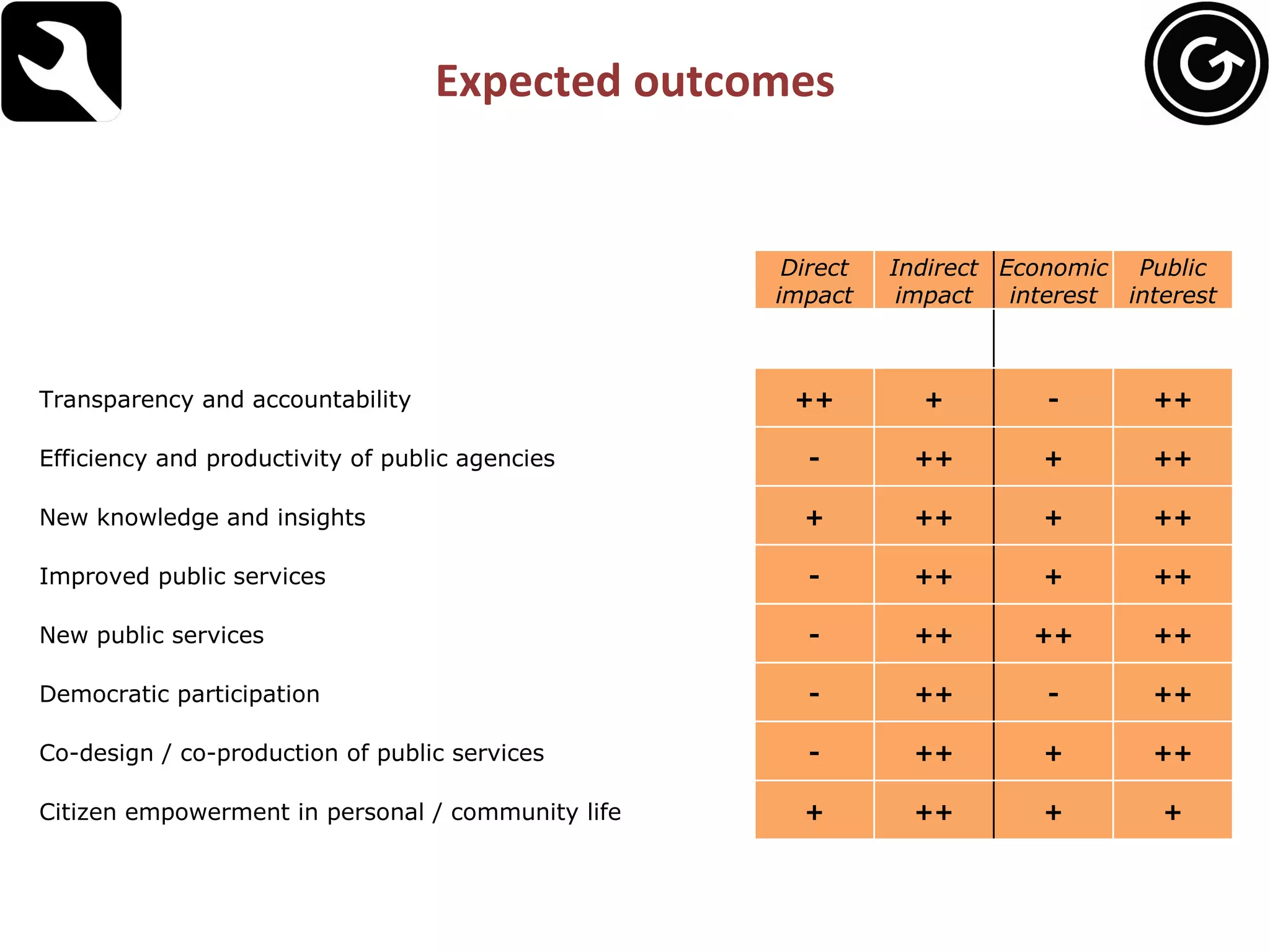 Expected outcomes

| | Direct impact | Indirect impact | Economic interest | Public interest |
|---|---|---|---|---|
| Transparency and accountability | ++ | + | - | ++ |
| Efficiency and productivity of public agencies | - | ++ | + | ++ |
| New knowledge and insights | + | ++ | + | ++ |
| Improved public services | - | ++ | + | ++ |
| New public services | - | ++ | ++ | ++ |
| Democratic participation | - | ++ | - | ++ |
| Co-design / co-production of public services | - | ++ | + | ++ |
| Citizen empowerment in personal / community life | + | ++ | + | + |